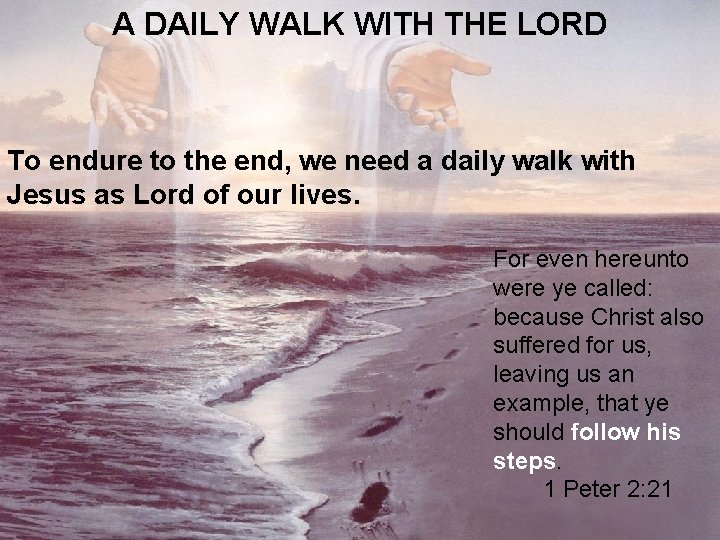 A DAILY WALK WITH THE LORD

To endure to the end, we need a daily walk with Jesus as Lord of our lives.

For even hereunto were ye called: because Christ also suffered for us, leaving us an example, that ye should follow his steps.
1 Peter 2:21